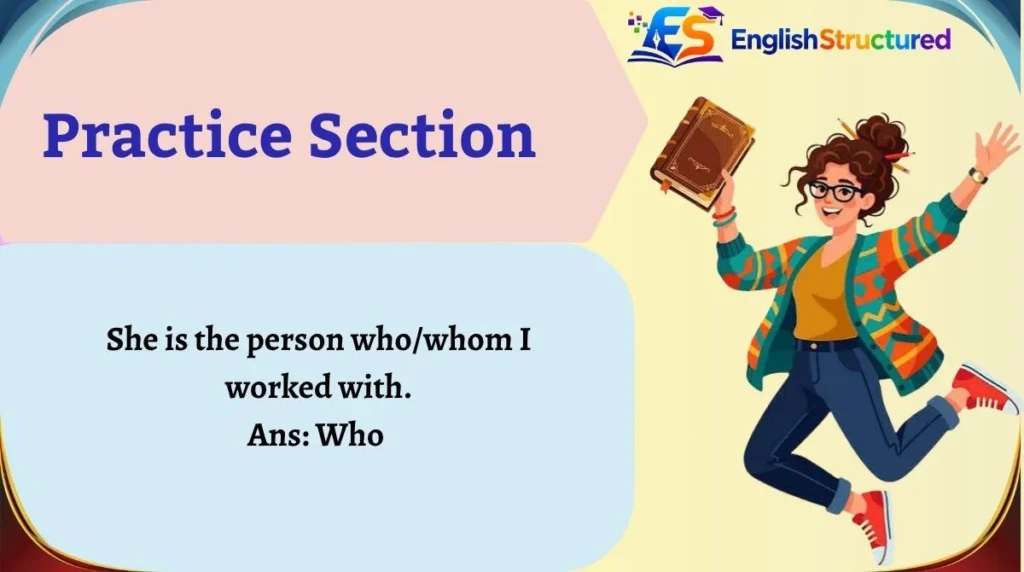 ES EnglishStructured

Practice Section

She is the person who/whom I worked with.
Ans: Who